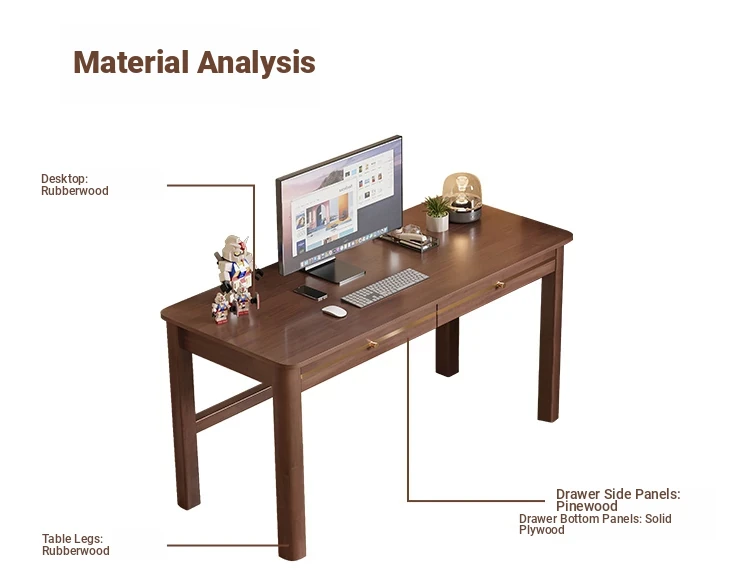 Material Analysis

Desktop:
Rubberwood

Drawer Side Panels:
Pinewood
Drawer Bottom Panels: Solid
Plywood

Table Legs:
Rubberwood